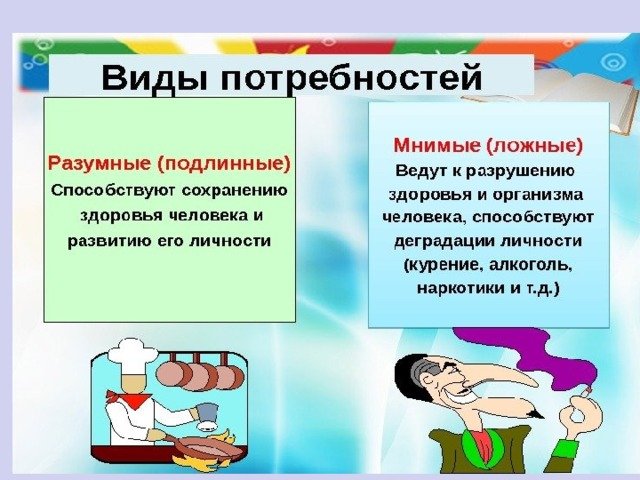 Виды потребностей

Разумные (подлинные)
Способствуют сохранению здоровья человека и развитию его личности

Мнимые (ложные)
Ведут к разрушению здоровья и организма человека, способствуют деградации личности (курение, алкоголь, наркотики и т.д.)